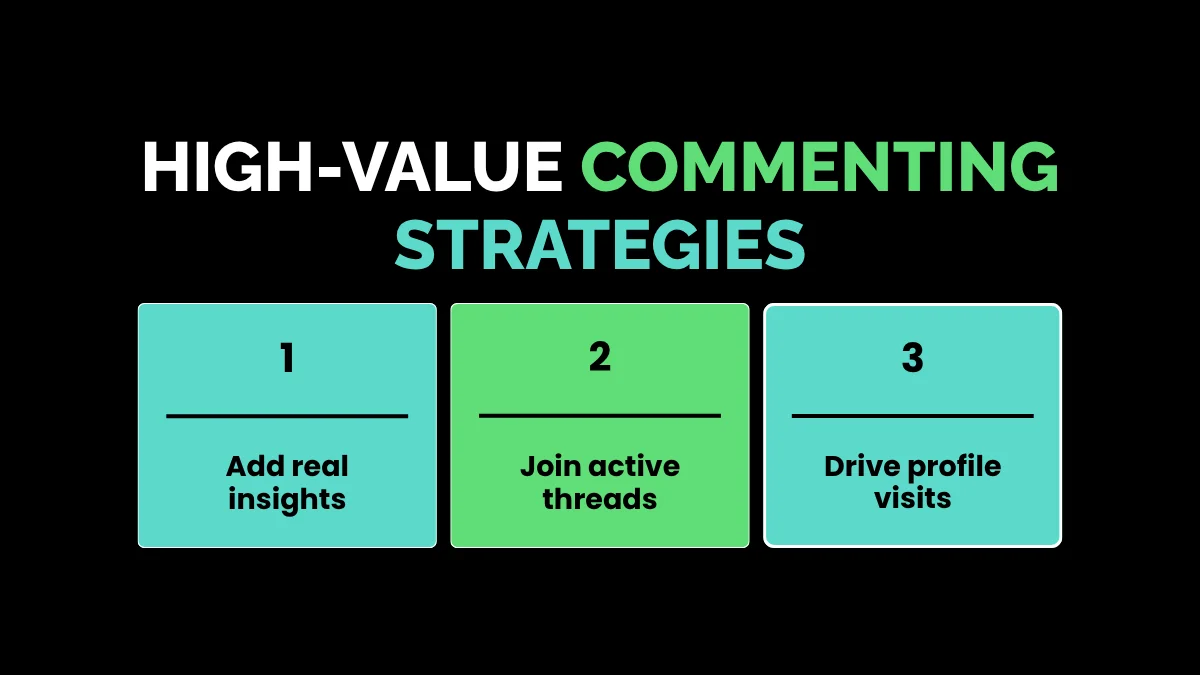 HIGH-VALUE COMMENTING STRATEGIES

1

Add real insights

2

Join active threads

3

Drive profile visits